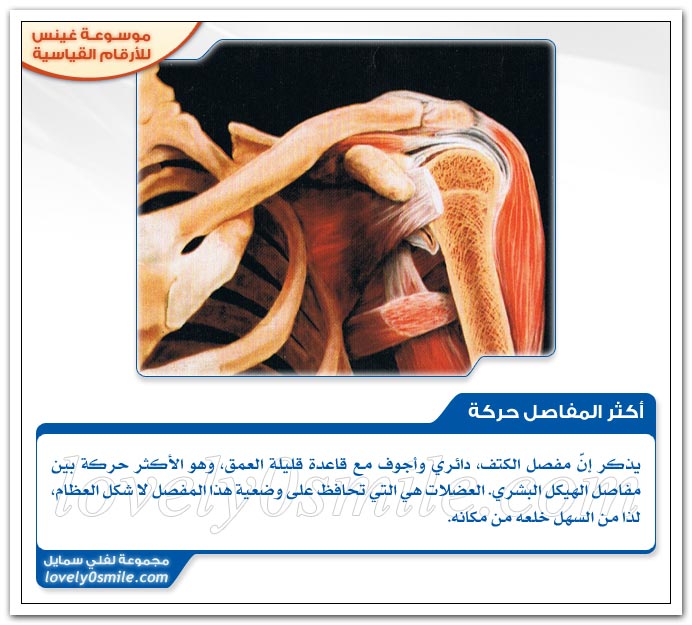 موسوعة غينس للأرقام القياسية

أكثر المفاصل حركة

يذكر إنّ مفصل الكتف، دائري وأجوف مع قاعدة قليلة العمق، وهو الأكثر حركة بين مفاصل الهيكل البشري. العضلات هي التي تحافظ على وضعية هذا المفصل لا شكل العظام، لذا من السهل خلعه من مكانه.

lovely0smile.com

مجموعة لفلي سمايل
lovely0smile.com